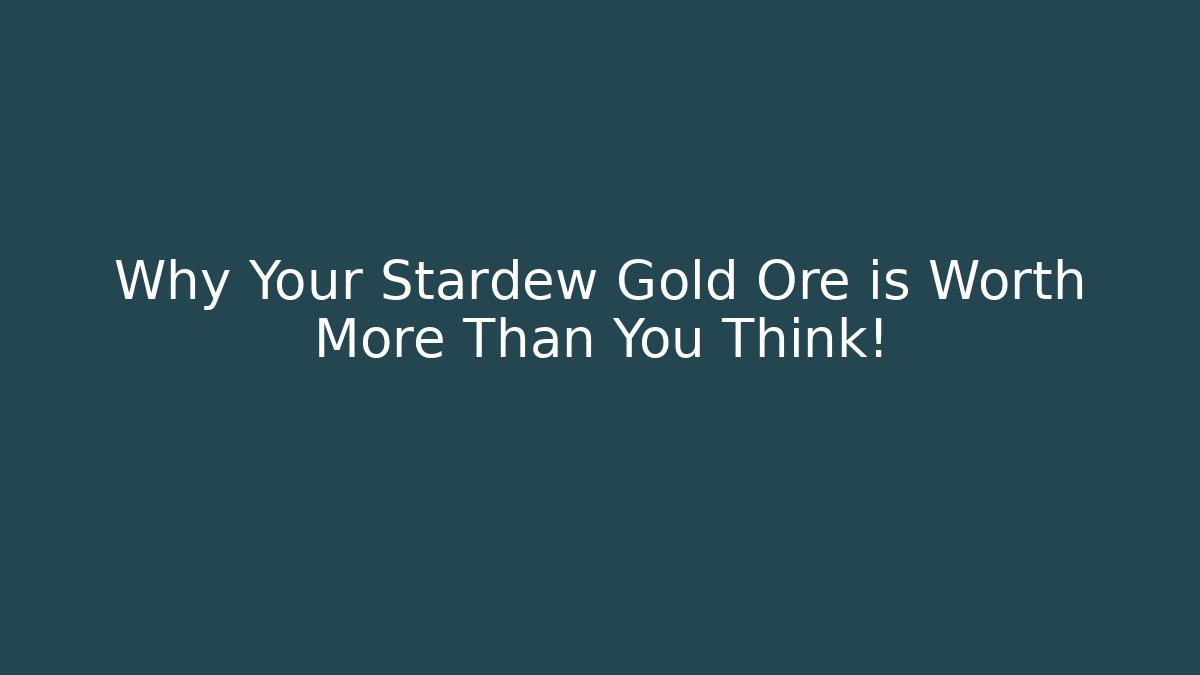 Why Your Stardew Gold Ore is Worth More Than You Think!